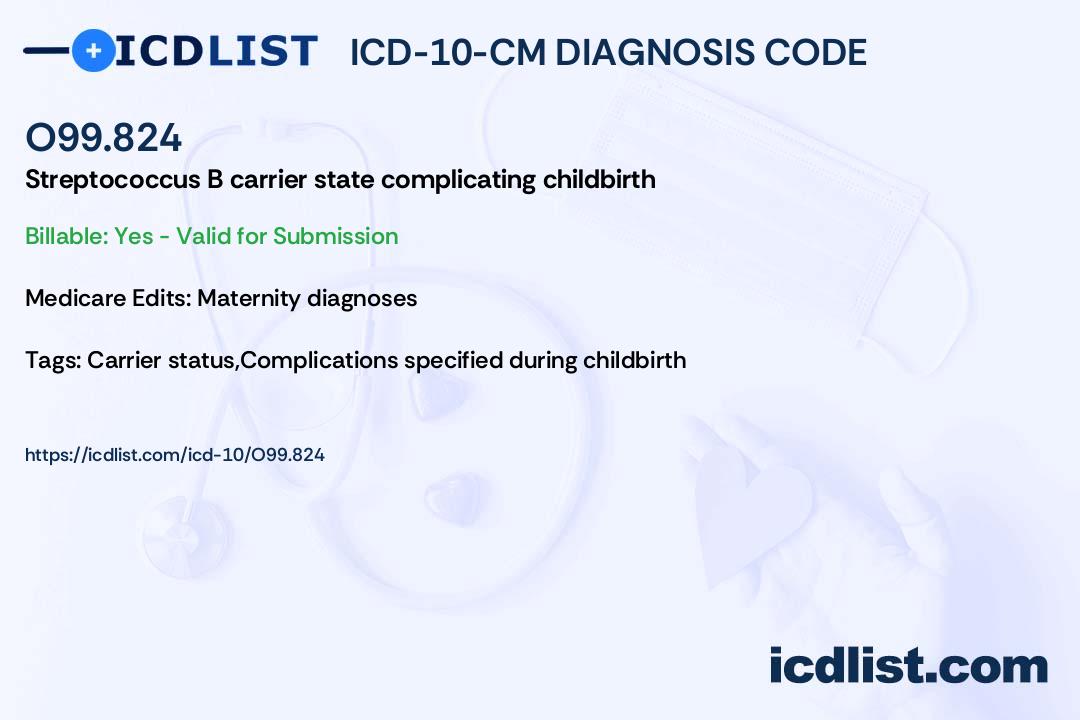 ICDLIST ICD-10-CM DIAGNOSIS CODE

O99.824
Streptococcus B carrier state complicating childbirth

Billable: Yes - Valid for Submission

Medicare Edits: Maternity diagnoses

Tags: Carrier status,Complications specified during childbirth

https://icdlist.com/icd-10/O99.824

icdlist.com